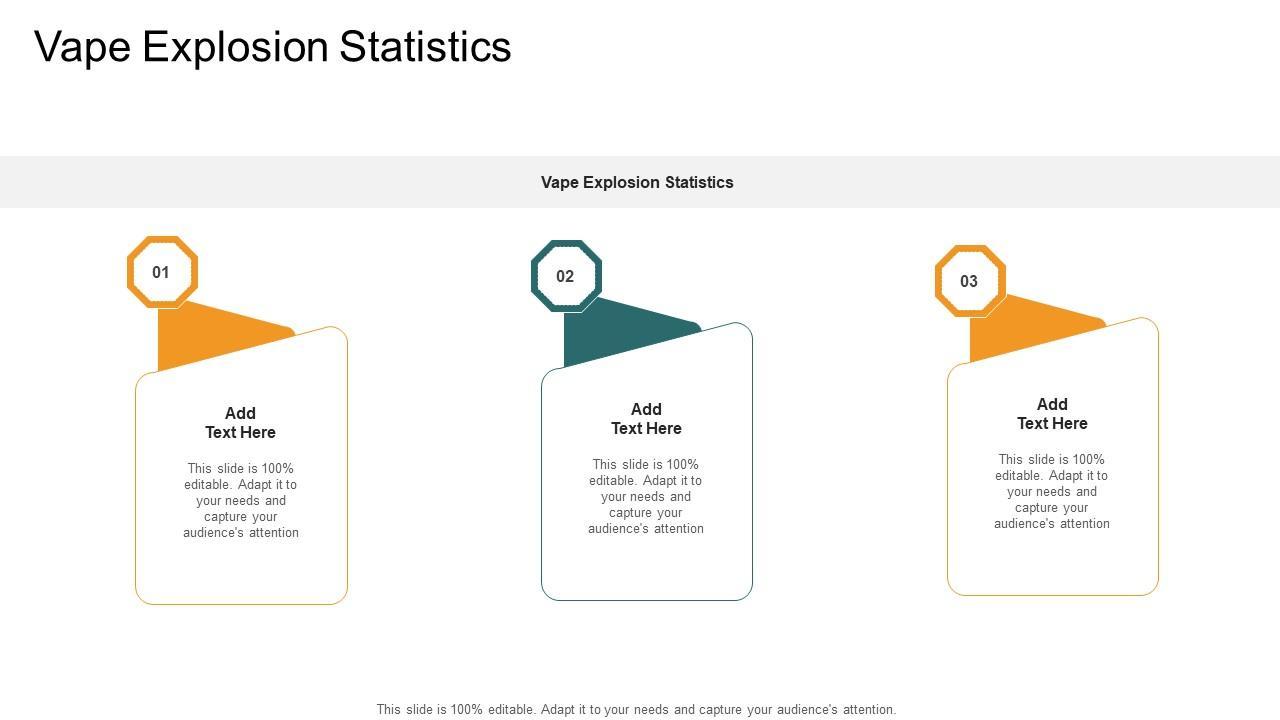 Vape Explosion Statistics

Vape Explosion Statistics

01

Add
Text Here

This slide is 100% editable. Adapt it to your needs and capture your audience's attention

02

Add
Text Here

This slide is 100% editable. Adapt it to your needs and capture your audience's attention

03

Add
Text Here

This slide is 100% editable. Adapt it to your needs and capture your audience's attention

This slide is 100% editable. Adapt it to your needs and capture your audience's attention.